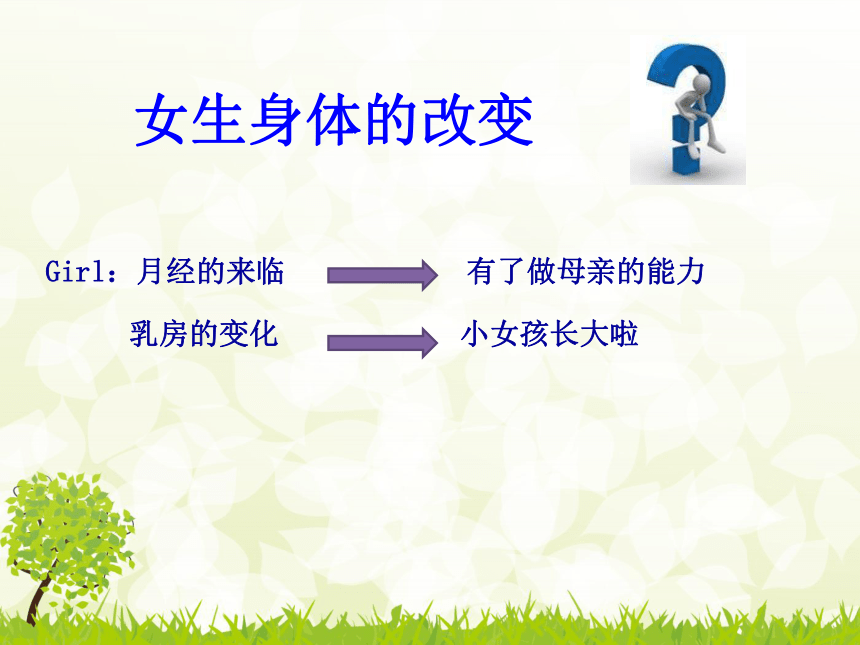 女生身体的改变

Girl：月经的来临 有了做母亲的能力

乳房的变化 小女孩长大啦